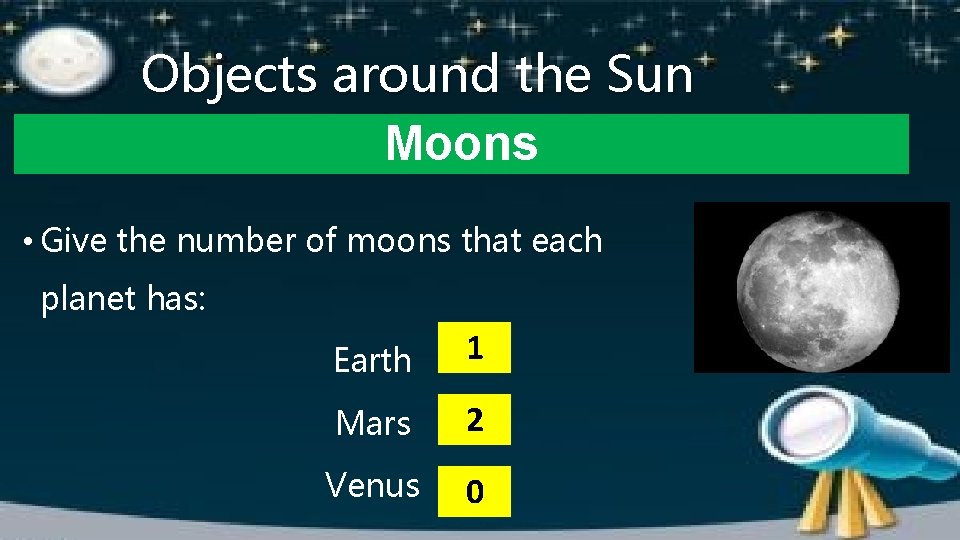 Objects around the Sun

Moons

• Give the number of moons that each planet has:

Earth 1

Mars 2

Venus 0